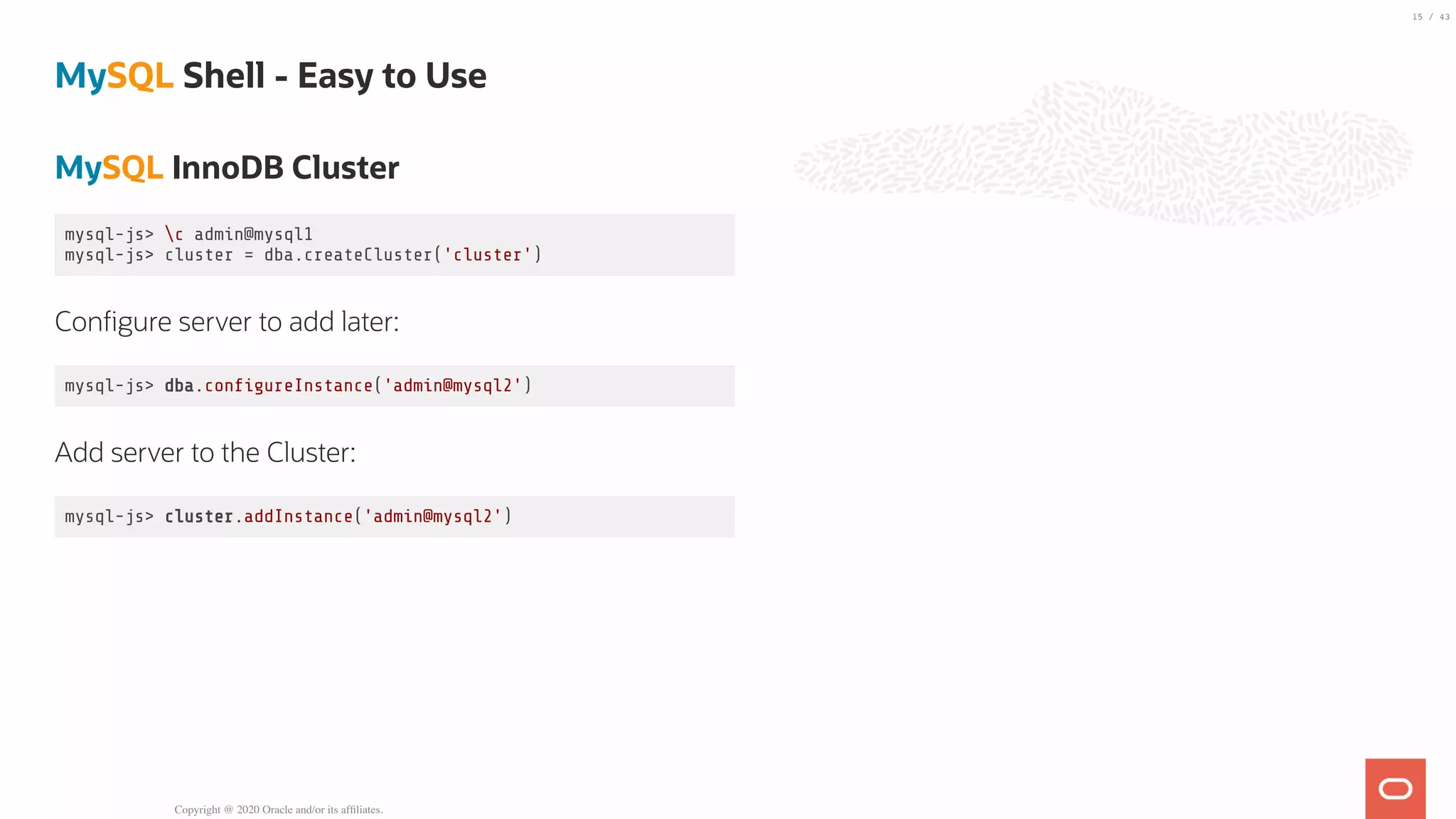 15 / 43

MySQL Shell - Easy to Use

MySQL InnoDB Cluster

mysql-js> \c admin@mysql1
mysql-js> cluster = dba.createCluster('cluster')

Configure server to add later:

mysql-js> dba.configureInstance('admin@mysql2')

Add server to the Cluster:

mysql-js> cluster.addInstance('admin@mysql2')

Copyright @ 2020 Oracle and/or its affiliates.